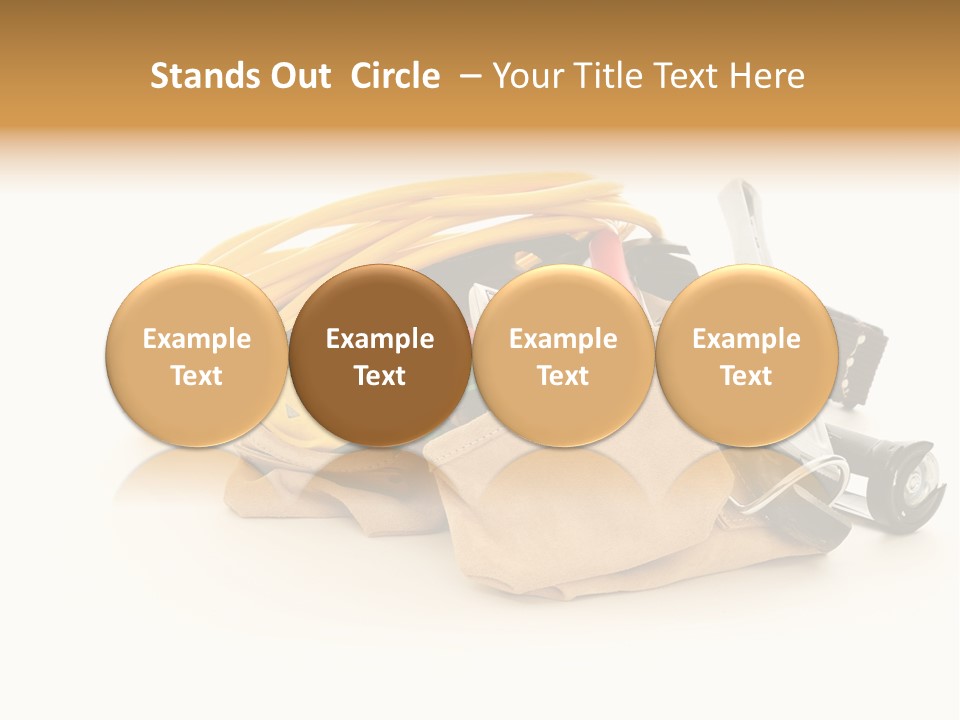 Stands Out Circle – Your Title Text Here

Example Text

Example Text

Example Text

Example Text